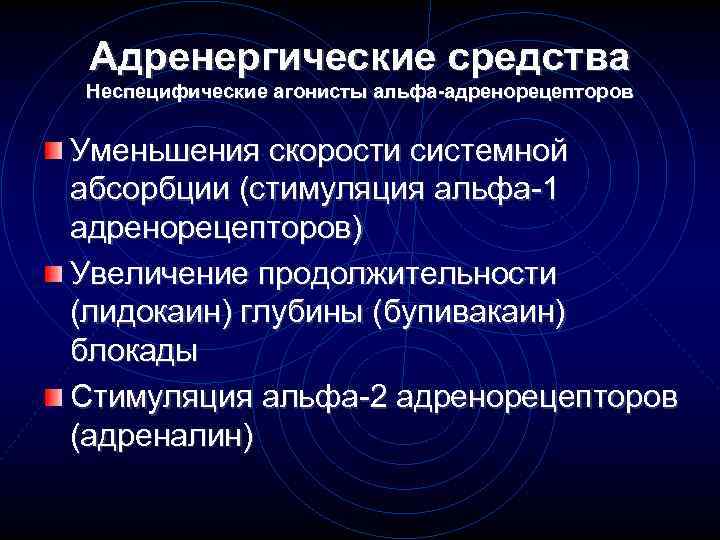 Адренергические средства
Неспецифические агонисты альфа-адренорецепторов

Уменьшения скорости системной абсорбции (стимуляция альфа-1 адренорецепторов)

Увеличение продолжительности (лидокаин) глубины (бупивакаин) блокады

Стимуляция альфа-2 адренорецепторов (адреналин)